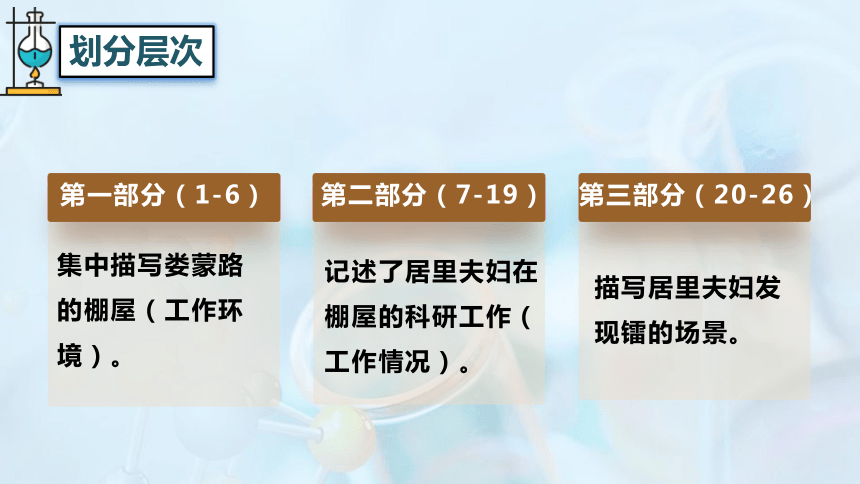 划分层次

第一部分（1-6）

集中描写娄蒙路的棚屋（工作环境）。

第二部分（7-19）

记述了居里夫妇在棚屋的科研工作（工作情况）。

第三部分（20-26）

描写居里夫妇发现镭的场景。